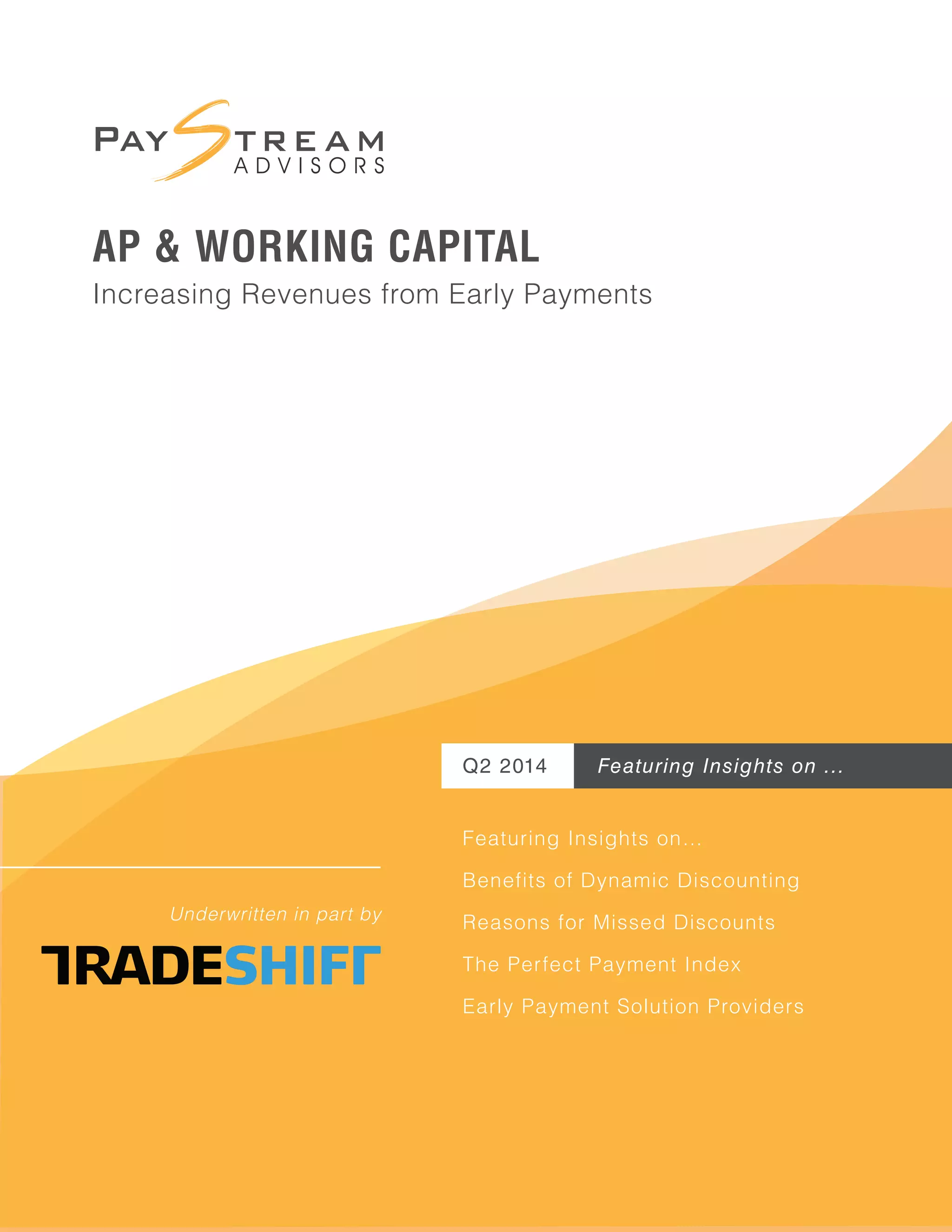 PAYSTREAM
ADVISORS

AP & WORKING CAPITAL
Increasing Revenues from Early Payments

Q2 2014

Featuring Insights on ...

Featuring Insights on...

Benefits of Dynamic Discounting

Reasons for Missed Discounts

The Perfect Payment Index

Early Payment Solution Providers

Underwritten in part by

TRADESHIFT